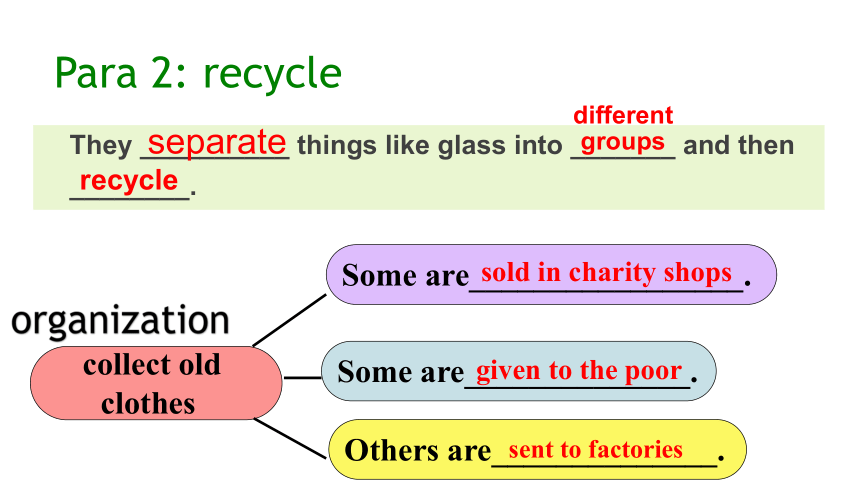 Para 2: recycle

They separate things like glass into different groups and then recycle.

organization

collect old clothes

Some are sold in charity shops.

Some are given to the poor.

Others are sent to factories.